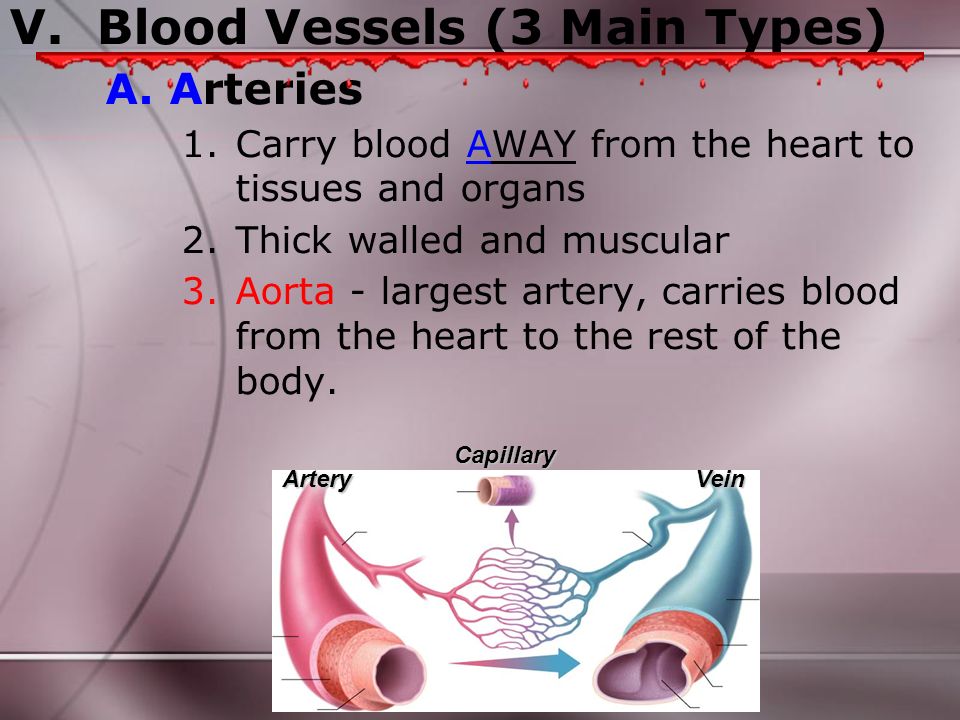 V. Blood Vessels (3 Main Types)

A. Arteries

1. Carry blood AWAY from the heart to tissues and organs
2. Thick walled and muscular
3. Aorta - largest artery, carries blood from the heart to the rest of the body.

Capillary
Artery
Vein